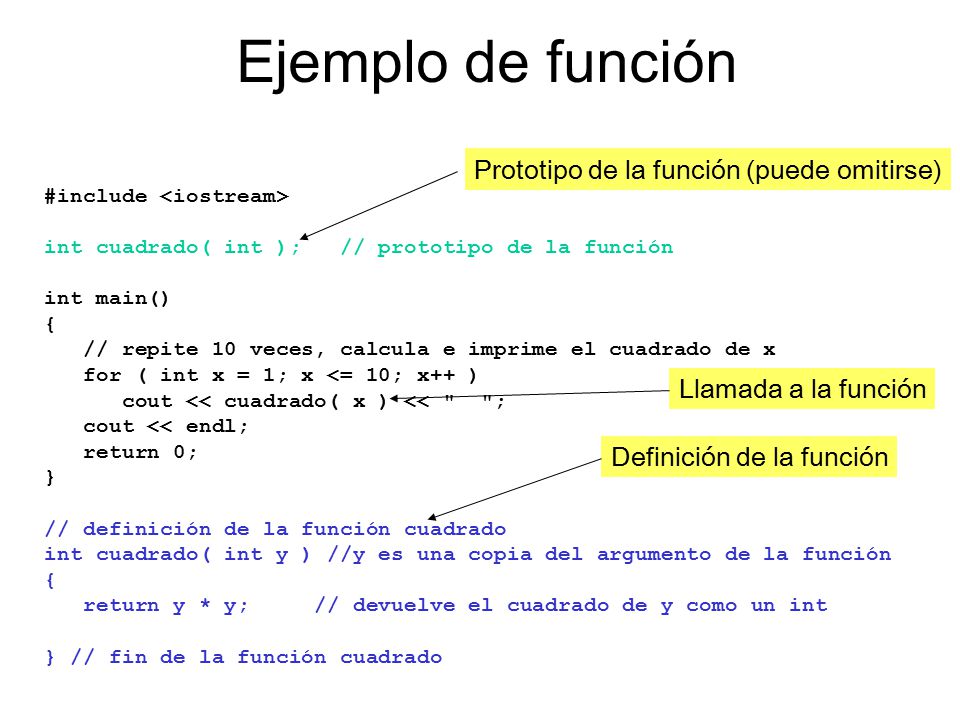 Ejemplo de función

Prototipo de la función (puede omitirse)

#include <iostream>

int cuadrado( int );    // prototipo de la función

int main()
{
   // repite 10 veces, calcula e imprime el cuadrado de x
   for ( int x = 1; x <= 10; x++ )
      cout << cuadrado( x ) << "  ";
   cout << endl;
   return 0;
}

Llamada a la función

Definición de la función

// definición de la función cuadrado
int cuadrado( int y ) //y es una copia del argumento de la función
{
   return y * y;     // devuelve el cuadrado de y como un int

} // fin de la función cuadrado